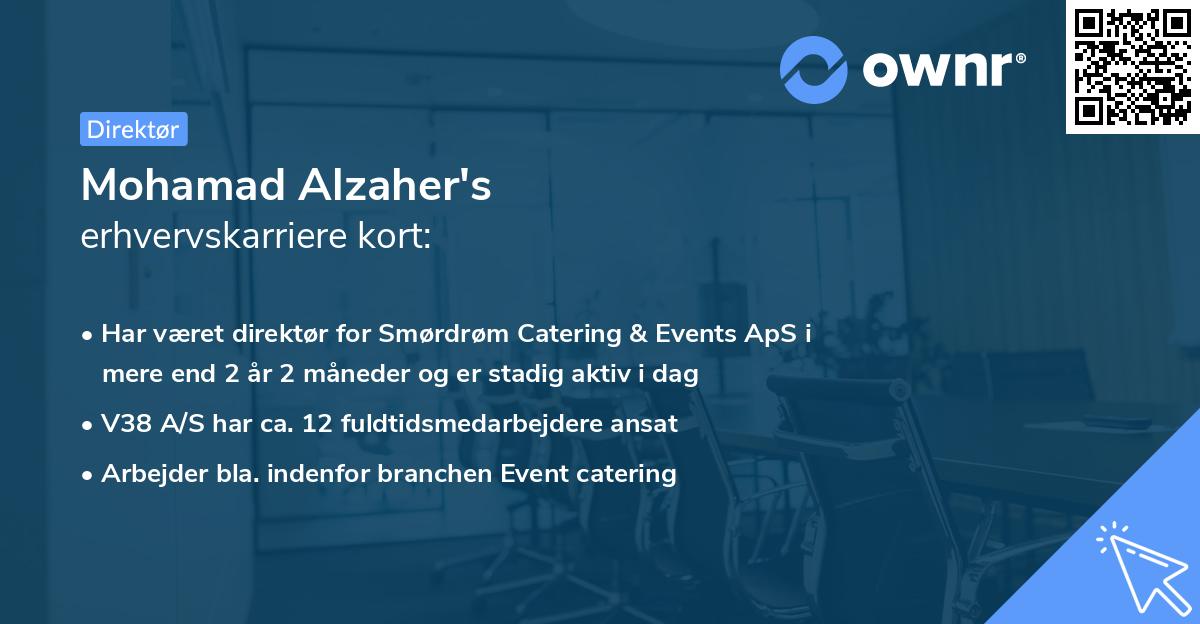 ownr®

Direktør

Mohamad Alzaher's
erhvervskarriere kort:

• Har været direktør for Smørdrøm Catering & Events ApS i mere end 2 år 2 måneder og er stadig aktiv i dag
• V38 A/S har ca. 12 fuldtidsmedarbejdere ansat
• Arbejder bla. indenfor branchen Event catering